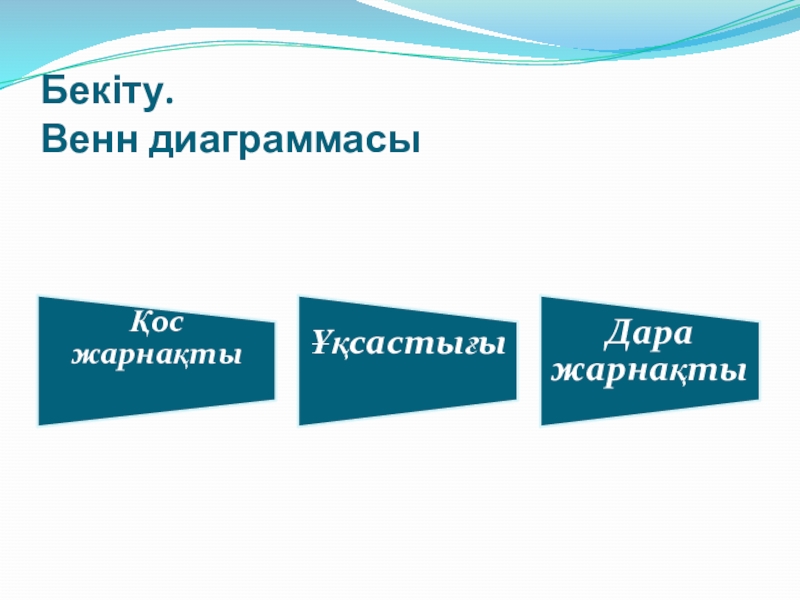 Бекіту.
Венн диаграммасы

Қос жарнақты

Ұқсастығы

Дара жарнақты